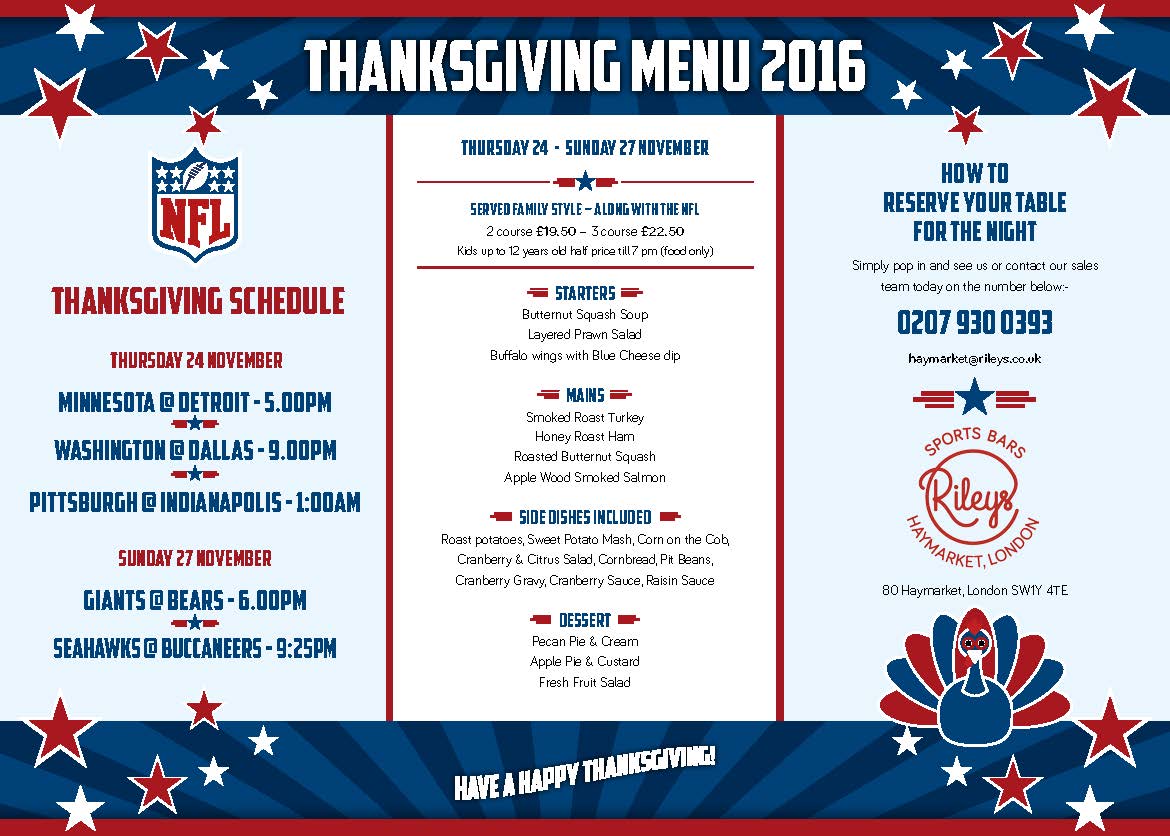 THANKSGIVING MENU 2016

NFL

THANKSGIVING SCHEDULE

THURSDAY 24 NOVEMBER

MINNESOTA @ DETROIT - 5.00PM

WASHINGTON @ DALLAS - 9.00PM

PITTSBURGH @ INDIANAPOLIS - 1:00AM

SUNDAY 27 NOVEMBER

GIANTS @ BEARS - 6.00PM

SEAHAWKS @ BUCCANEERS - 9:25PM

THURSDAY 24 - SUNDAY 27 NOVEMBER

SERVED FAMILY STYLE – ALONG WITH THE NFL
2 course £19.50 – 3 course £22.50
Kids up to 12 years old half price till 7 pm (food only)

STARTERS
Butternut Squash Soup
Layered Prawn Salad
Buffalo wings with Blue Cheese dip

MAINS
Smoked Roast Turkey
Honey Roast Ham
Roasted Butternut Squash
Apple Wood Smoked Salmon

SIDE DISHES INCLUDED
Roast potatoes, Sweet Potato Mash, Corn on the Cob, Cranberry & Citrus Salad, Cornbread, Pit Beans, Cranberry Gravy, Cranberry Sauce, Raisin Sauce

DESSERT
Pecan Pie & Cream
Apple Pie & Custard
Fresh Fruit Salad

HOW TO RESERVE YOUR TABLE FOR THE NIGHT

Simply pop in and see us or contact our sales team today on the number below:-

0207 930 0393

haymarket@rileys.co.uk

SPORTS BARS
Rileys
HAYMARKET, LONDON

80 Haymarket, London SW1Y 4TE

HAVE A HAPPY THANKSGIVING!